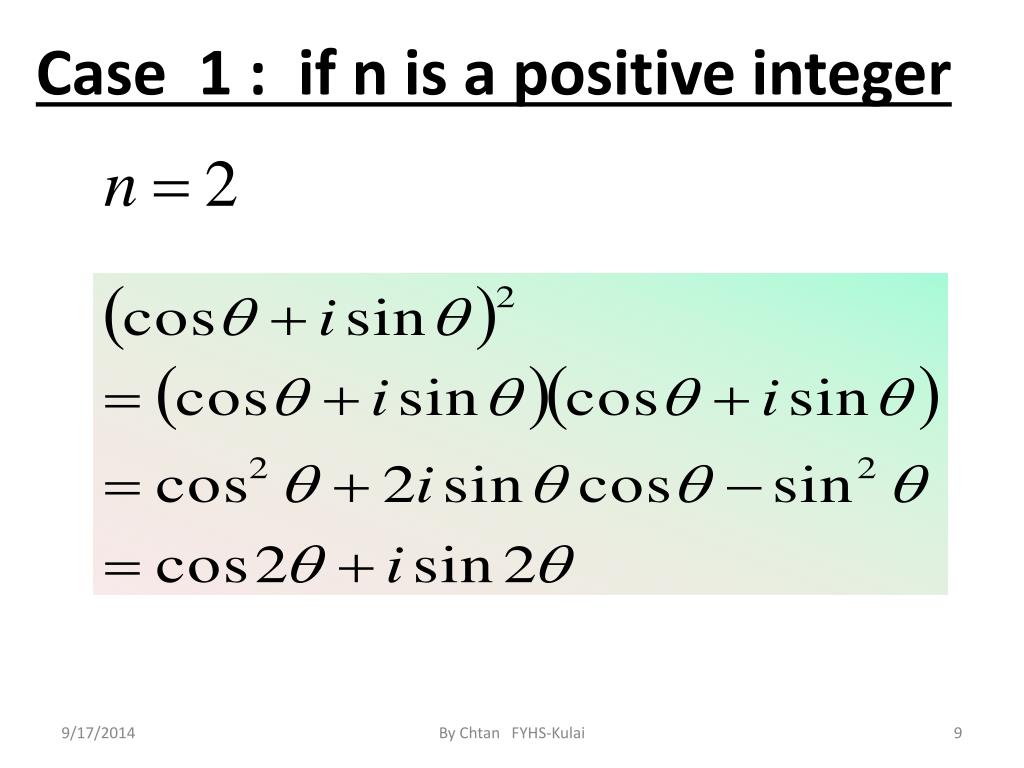 Case 1 : if n is a positive integer

$n = 2$

$(\cos\theta + i\sin\theta)^2$
$= (\cos\theta + i\sin\theta)(\cos\theta + i\sin\theta)$
$= \cos^2\theta + 2i\sin\theta\cos\theta - \sin^2\theta$
$= \cos 2\theta + i\sin 2\theta$

9/17/2014

By Chtan FYHS-Kulai

9